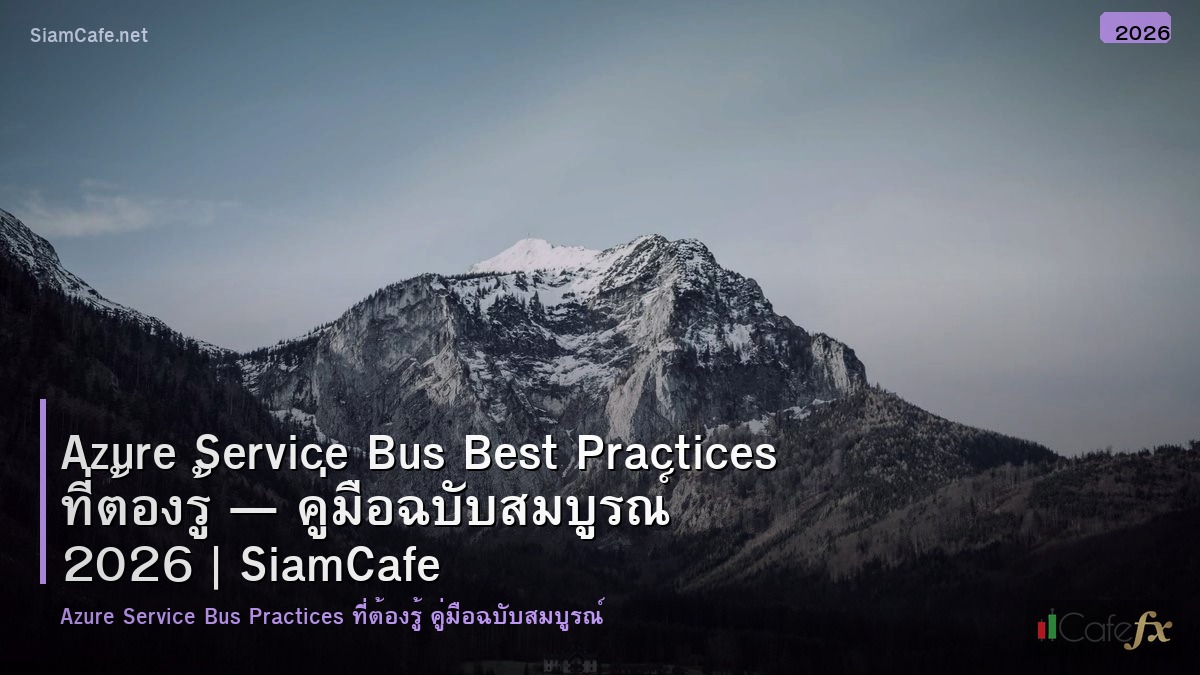 SiamCafe.net

2026

Azure Service Bus Best Practices ที่ต้องรู้ — คู่มือฉบับสมบูรณ์ 2026 | SiamCafe

Azure Service Bus Practices ที่ต้องรู้ คู่มือฉบับสมบูรณ์

Cafefx